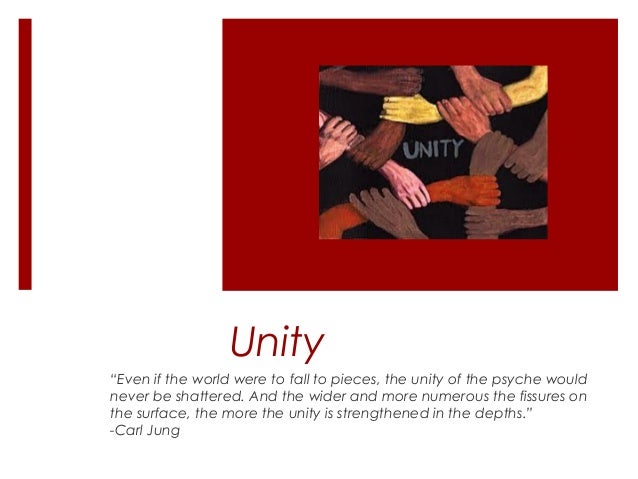 UNITY

Unity

“Even if the world were to fall to pieces, the unity of the psyche would never be shattered. And the wider and more numerous the fissures on the surface, the more the unity is strengthened in the depths.”
-Carl Jung